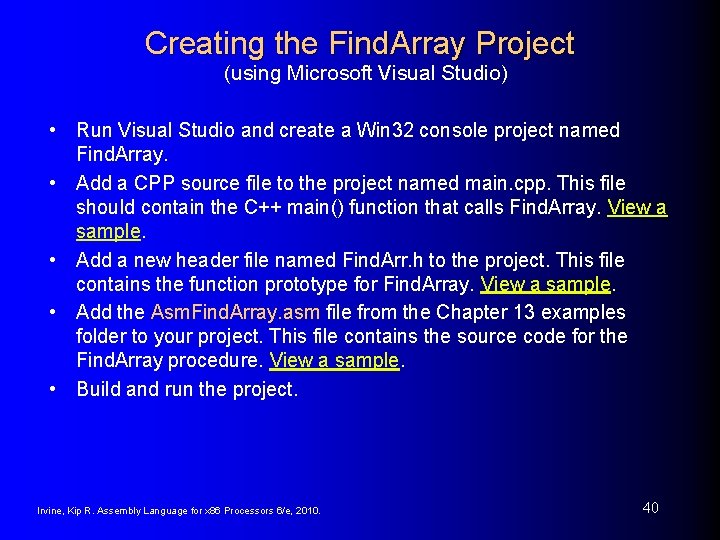 Creating the FindArray Project
(using Microsoft Visual Studio)

• Run Visual Studio and create a Win32 console project named FindArray.
• Add a CPP source file to the project named main.cpp. This file should contain the C++ main() function that calls FindArray. View a sample.
• Add a new header file named FindArr.h to the project. This file contains the function prototype for FindArray. View a sample.
• Add the AsmFindArray.asm file from the Chapter 13 examples folder to your project. This file contains the source code for the FindArray procedure. View a sample.
• Build and run the project.

Irvine, Kip R. Assembly Language for x86 Processors 6/e, 2010.

40